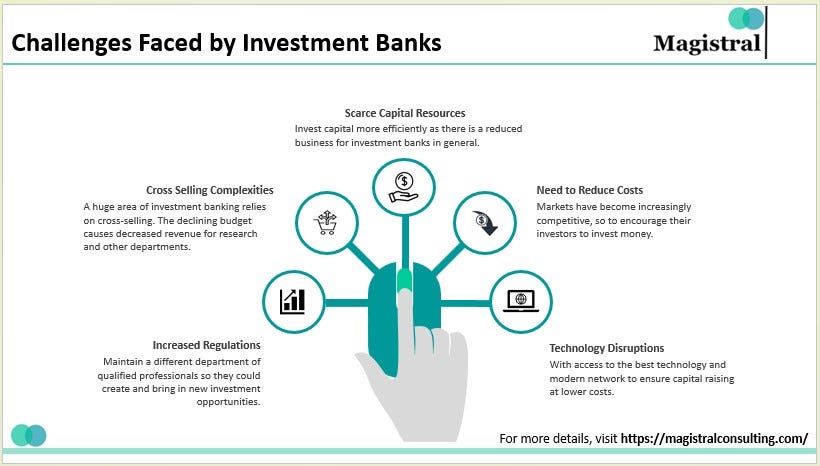 Challenges Faced by Investment Banks

Magistral

Scarce Capital Resources
Invest capital more efficiently as there is a reduced business for investment banks in general.

Cross Selling Complexities
A huge area of investment banking relies on cross-selling. The declining budget causes decreased revenue for research and other departments.

Need to Reduce Costs
Markets have become increasingly competitive, so to encourage their investors to invest money.

Increased Regulations
Maintain a different department of qualified professionals so they could create and bring in new investment opportunities.

Technology Disruptions
With access to the best technology and modern network to ensure capital raising at lower costs.

For more details, visit https://magistralconsulting.com/